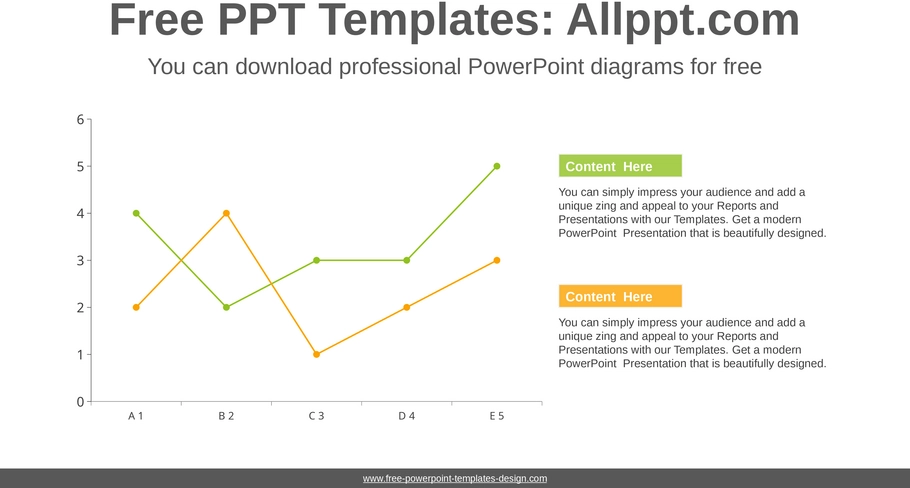 Free PPT Templates: Allppt.com

You can download professional PowerPoint diagrams for free

6
5
4
3
2
1
0

A 1
B 2
C 3
D 4
E 5

Content Here

You can simply impress your audience and add a unique zing and appeal to your Reports and Presentations with our Templates. Get a modern PowerPoint Presentation that is beautifully designed.

Content Here

You can simply impress your audience and add a unique zing and appeal to your Reports and Presentations with our Templates. Get a modern PowerPoint Presentation that is beautifully designed.

www.free-powerpoint-templates-design.com